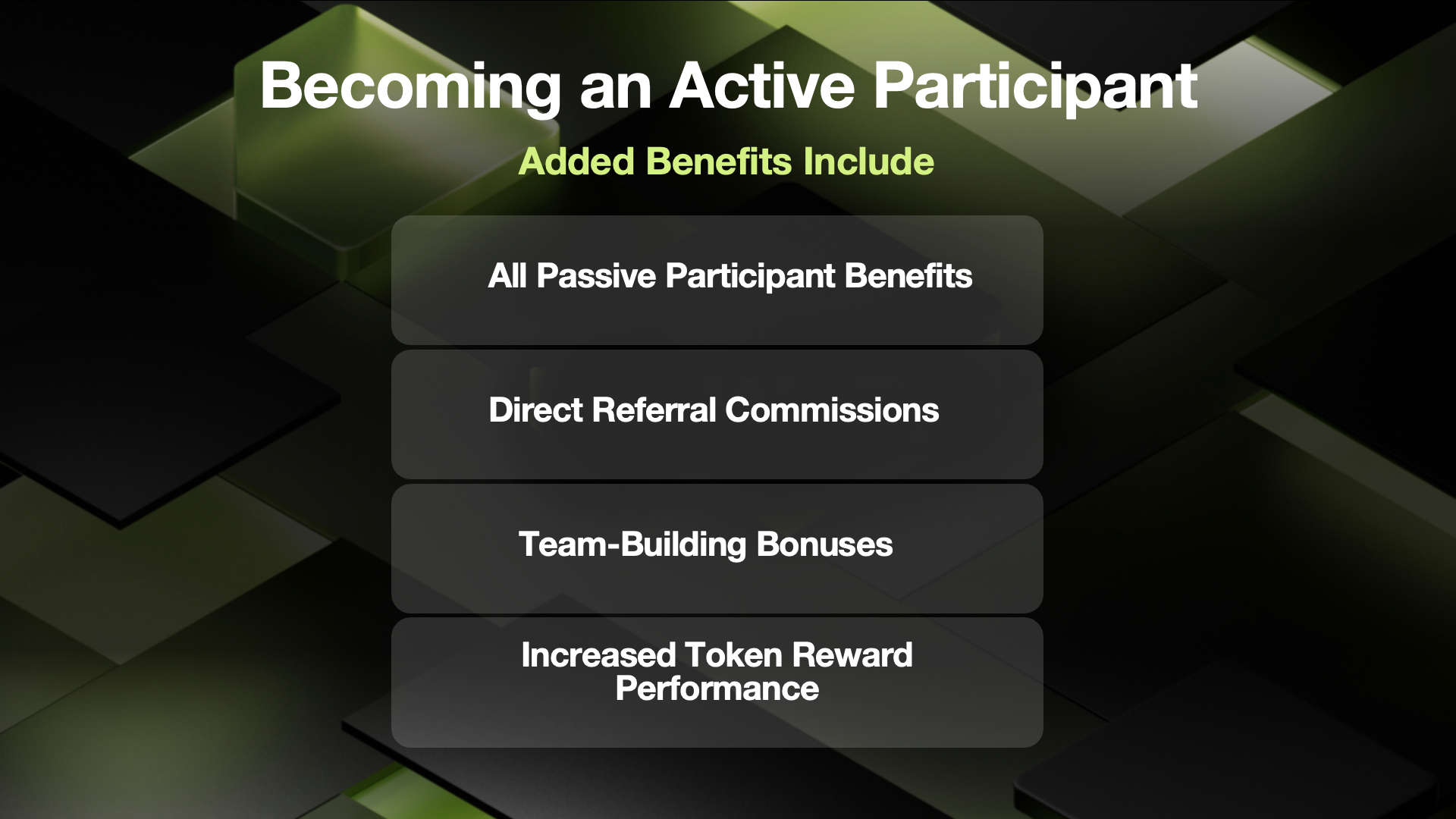 Becoming an Active Participant

Added Benefits Include

All Passive Participant Benefits

Direct Referral Commissions

Team-Building Bonuses

Increased Token Reward Performance